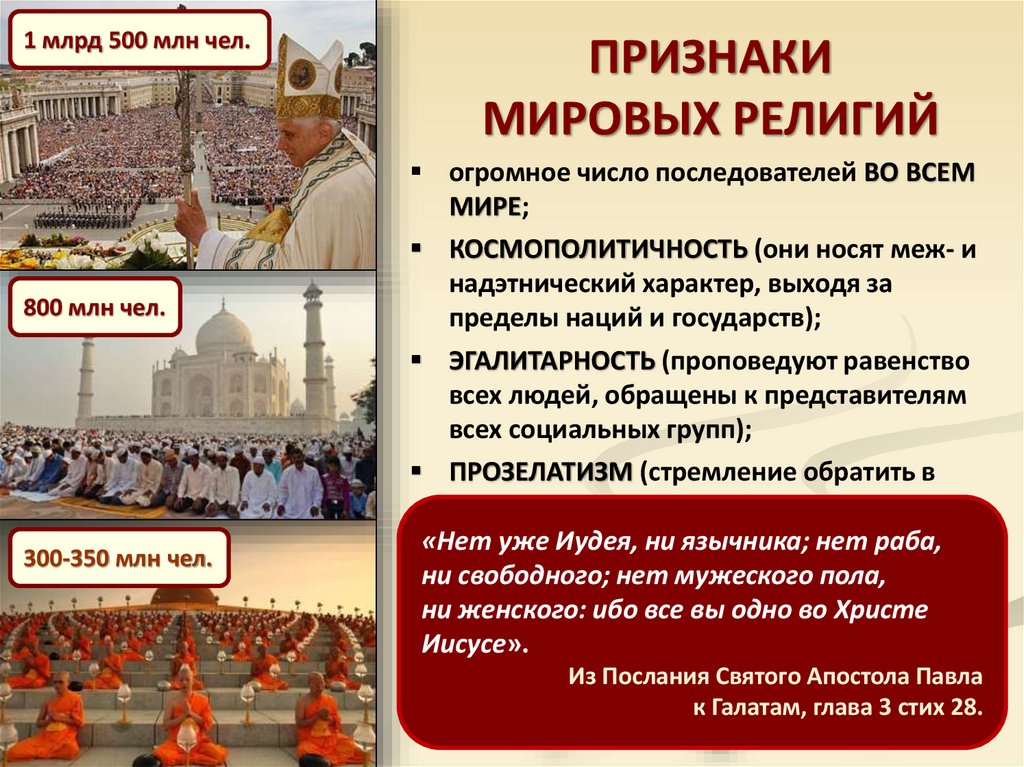 1 млрд 500 млн чел.

800 млн чел.

300-350 млн чел.

ПРИЗНАКИ МИРОВЫХ РЕЛИГИЙ

▪ огромное число последователей ВО ВСЕМ МИРЕ;

▪ КОСМОПОЛИТИЧНОСТЬ (они носят меж- и надэтнический характер, выходя за пределы наций и государств);

▪ ЭГАЛИТАРНОСТЬ (проповедуют равенство всех людей, обращены к представителям всех социальных групп);

▪ ПРОЗЕЛАТИЗМ (стремление обратить в

«Нет уже Иудея, ни язычника; нет раба, ни свободного; нет мужеского пола, ни женского: ибо все вы одно во Христе Иисусе».

Из Послания Святого Апостола Павла к Галатам, глава 3 стих 28.